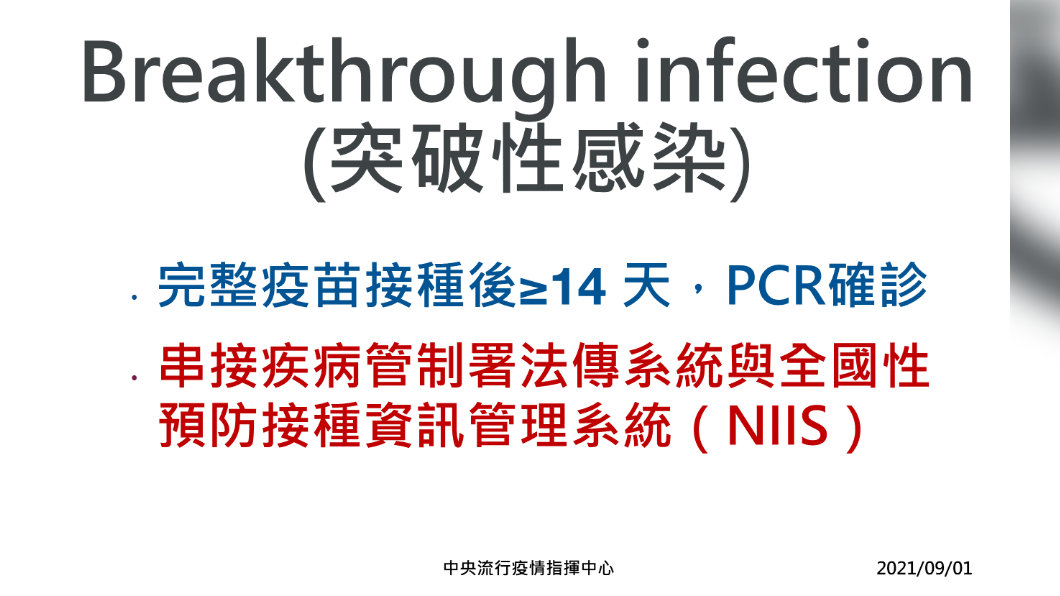 Breakthrough infection
(突破性感染)

· 完整疫苗接種後≥14 天，PCR確診

· 串接疾病管制署法傳系統與全國性預防接種資訊管理系統（NIIS）

中央流行疫情指揮中心

2021/09/01